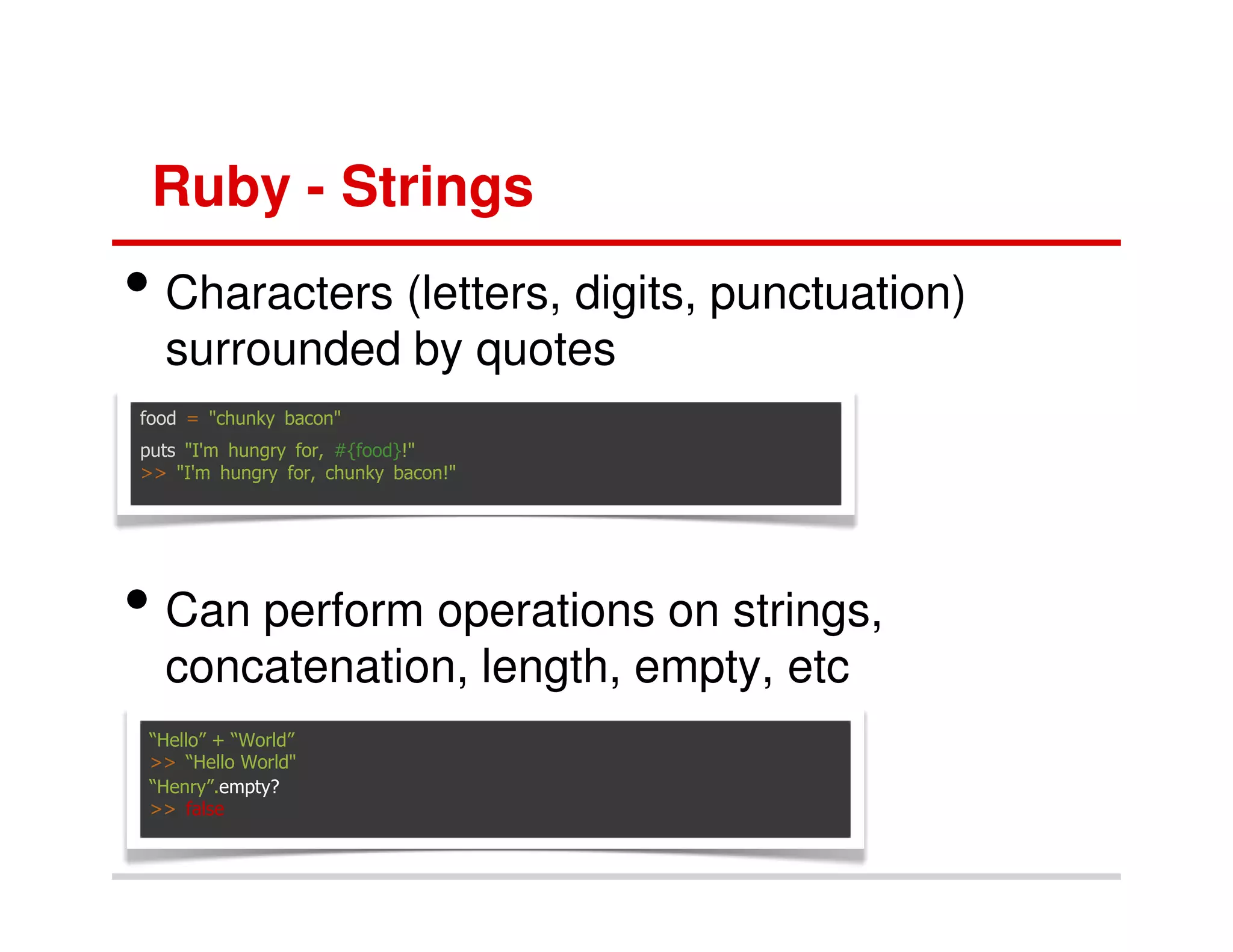 Ruby - Strings

• Characters (letters, digits, punctuation) surrounded by quotes

food = "chunky bacon"

puts "I'm hungry for, #{food}!"
>> "I'm hungry for, chunky bacon!"

• Can perform operations on strings, concatenation, length, empty, etc

“Hello” + “World”
>> “Hello World"
“Henry”.empty?
>> false